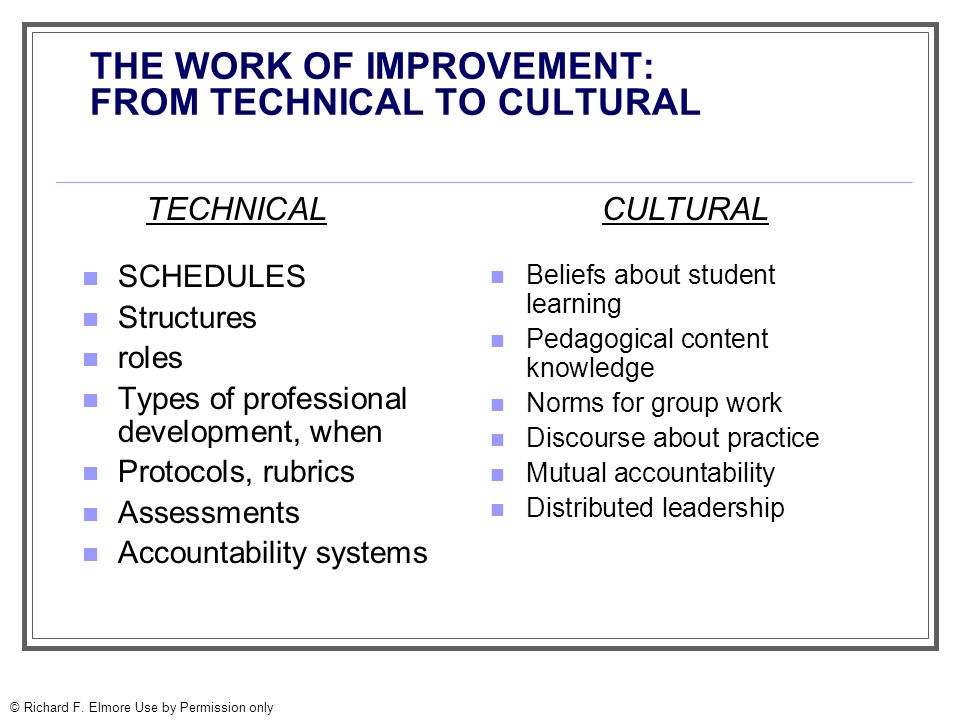 THE WORK OF IMPROVEMENT: FROM TECHNICAL TO CULTURAL

TECHNICAL

- SCHEDULES
- Structures
- roles
- Types of professional development, when
- Protocols, rubrics
- Assessments
- Accountability systems

CULTURAL

- Beliefs about student learning
- Pedagogical content knowledge
- Norms for group work
- Discourse about practice
- Mutual accountability
- Distributed leadership

© Richard F. Elmore Use by Permission only